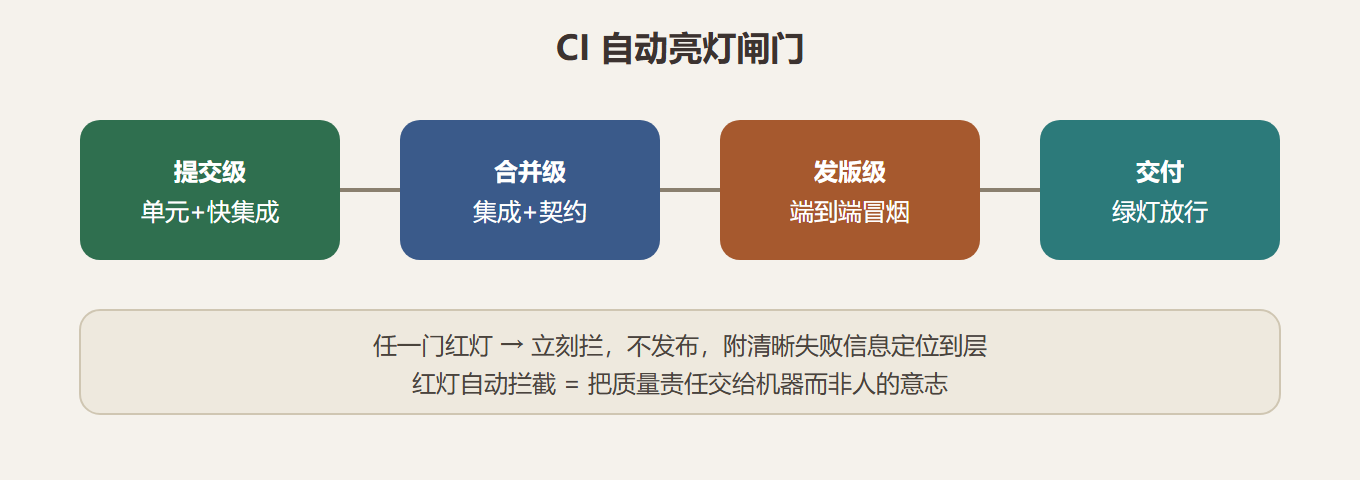 CI 自动亮灯闸门

提交级
单元+快集成

合并级
集成+契约

发版级
端到端冒烟

交付
绿灯放行

任一门红灯 → 立刻拦，不发布，附清晰失败信息定位到层
红灯自动拦截 = 把质量责任交给机器而非人的意志